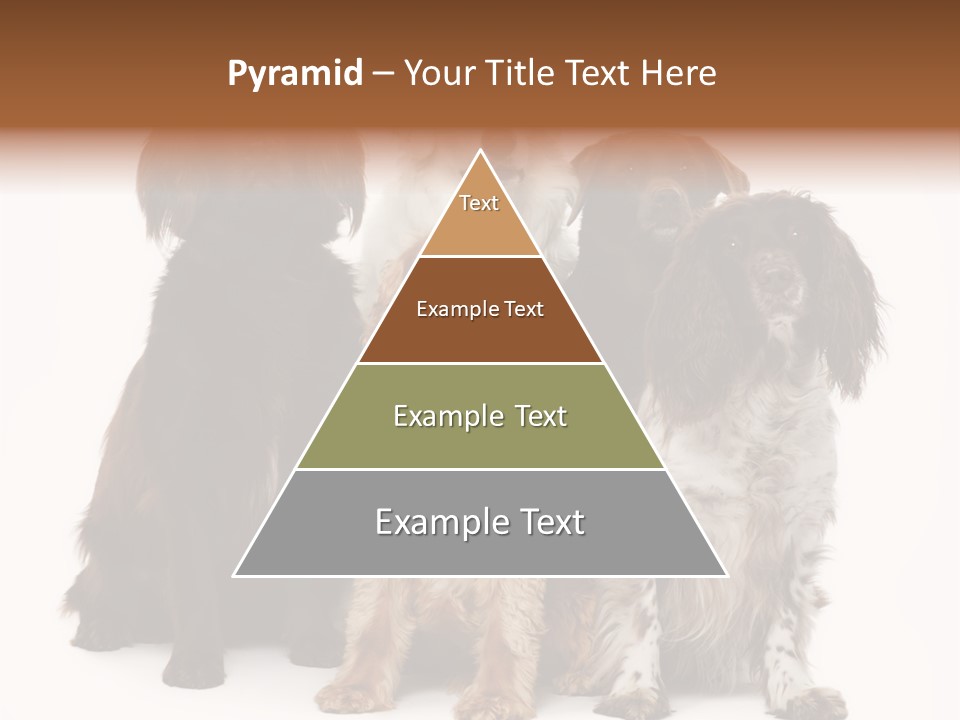 Pyramid – Your Title Text Here

Text

Example Text

Example Text

Example Text